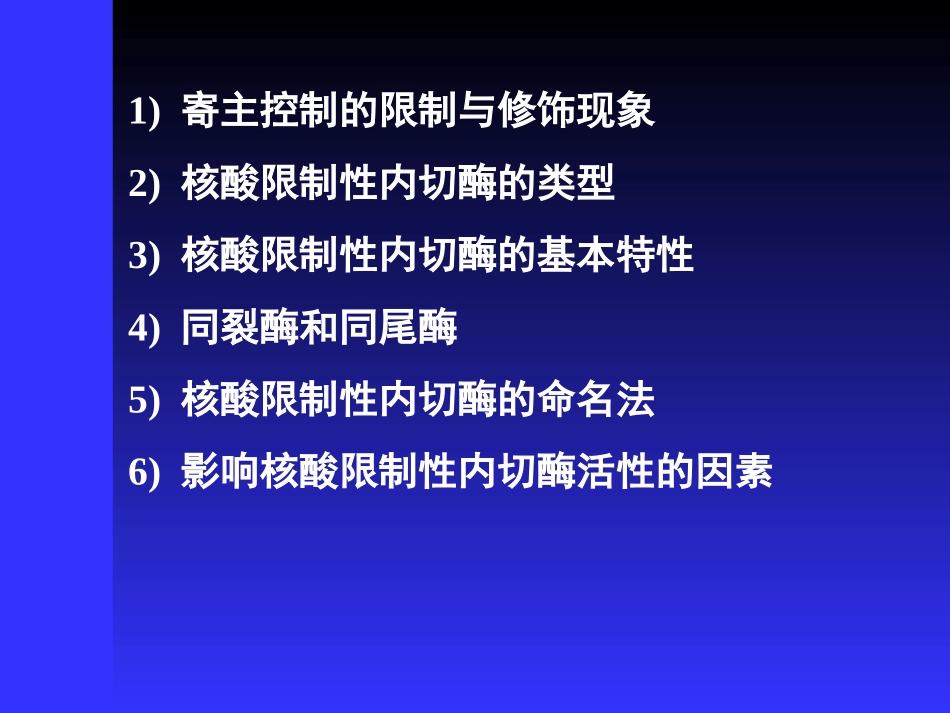 1) 寄主控制的限制与修饰现象

2) 核酸限制性内切酶的类型

3) 核酸限制性内切酶的基本特性

4) 同裂酶和同尾酶

5) 核酸限制性内切酶的命名法

6) 影响核酸限制性内切酶活性的因素